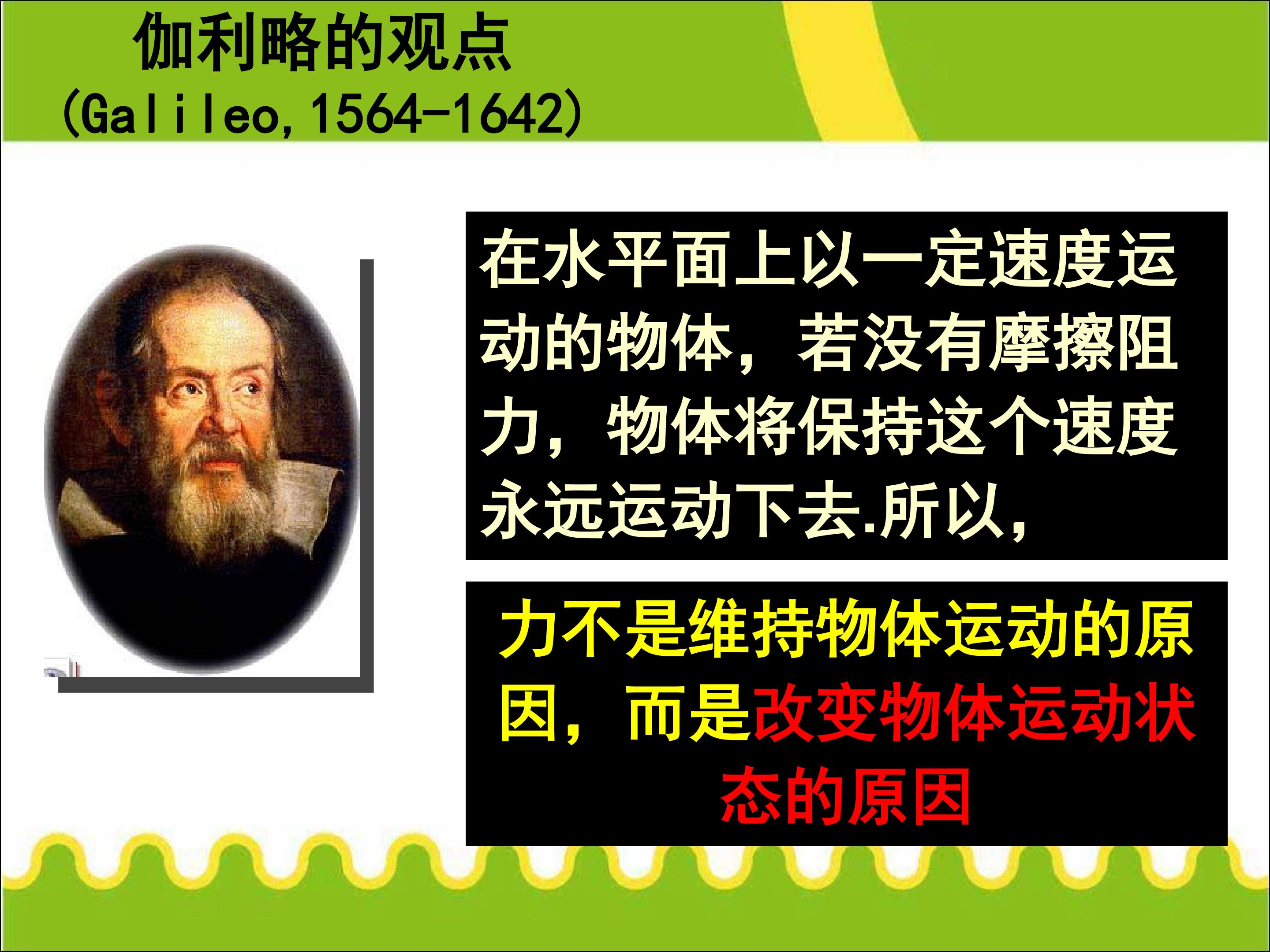 伽利略的观点
(Galileo,1564-1642)

在水平面上以一定速度运动的物体，若没有摩擦阻力，物体将保持这个速度永远运动下去.所以，

力不是维持物体运动的原因，而是改变物体运动状态的原因